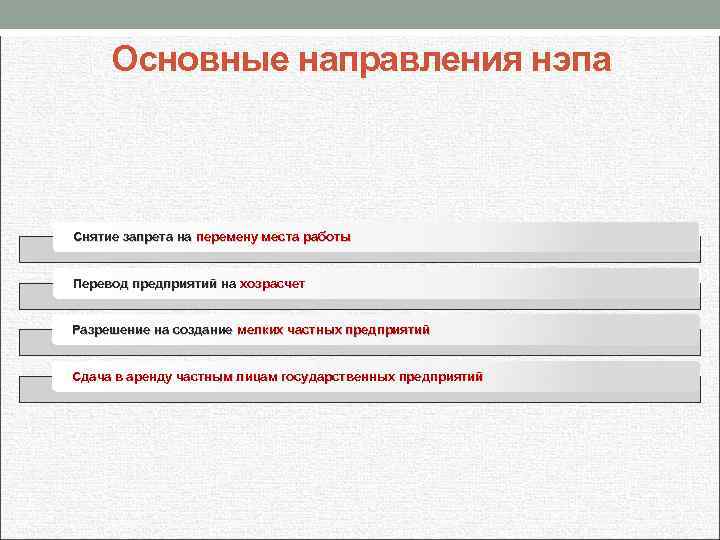 Основные направления нэпа

Снятие запрета на перемену места работы

Перевод предприятий на хозрасчет

Разрешение на создание мелких частных предприятий

Сдача в аренду частным лицам государственных предприятий